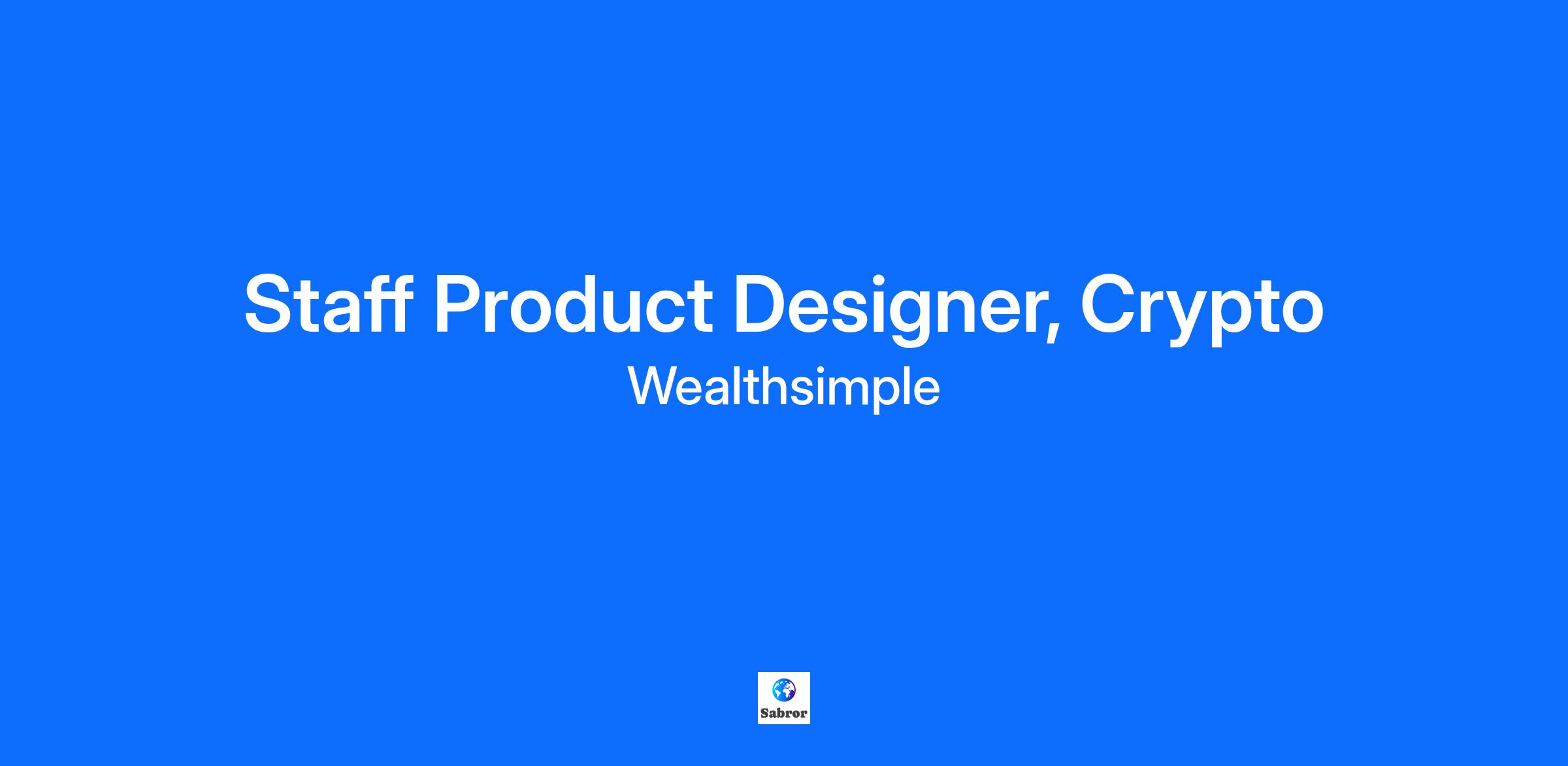 Staff Product Designer, Crypto
Wealthsimple

Sabror